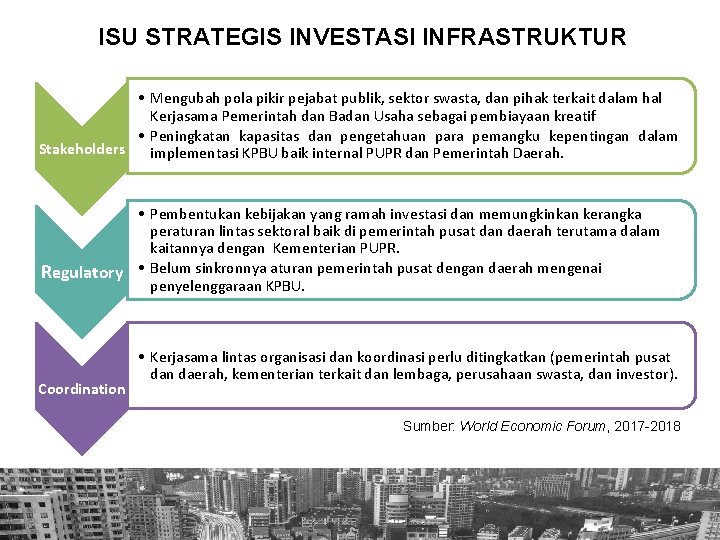 ISU STRATEGIS INVESTASI INFRASTRUKTUR

Stakeholders

• Mengubah pola pikir pejabat publik, sektor swasta, dan pihak terkait dalam hal Kerjasama Pemerintah dan Badan Usaha sebagai pembiayaan kreatif
• Peningkatan kapasitas dan pengetahuan para pemangku kepentingan dalam implementasi KPBU baik internal PUPR dan Pemerintah Daerah.

Regulatory

• Pembentukan kebijakan yang ramah investasi dan memungkinkan kerangka peraturan lintas sektoral baik di pemerintah pusat dan daerah terutama dalam kaitannya dengan Kementerian PUPR.
• Belum sinkronnya aturan pemerintah pusat dengan daerah mengenai penyelenggaraan KPBU.

Coordination

• Kerjasama lintas organisasi dan koordinasi perlu ditingkatkan (pemerintah pusat dan daerah, kementerian terkait dan lembaga, perusahaan swasta, dan investor).

Sumber: World Economic Forum, 2017-2018